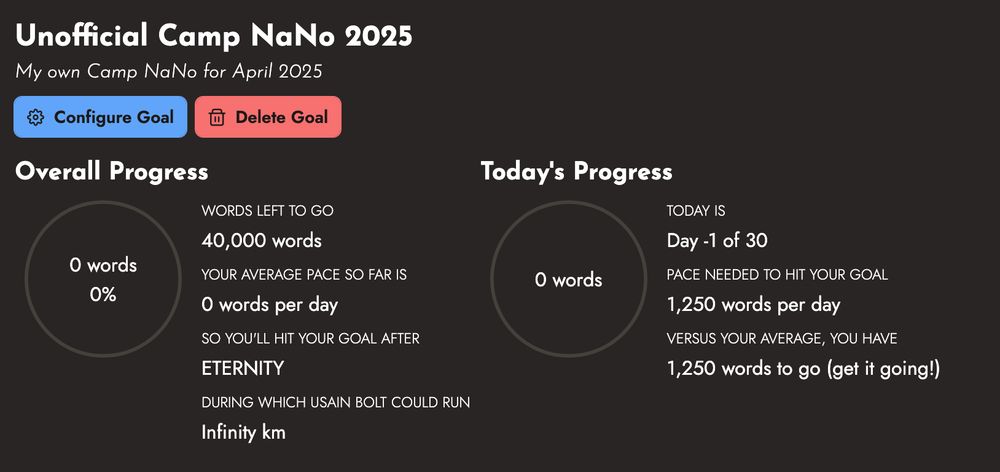 Unofficial Camp NaNo 2025
My own Camp NaNo for April 2025

Configure Goal
Delete Goal

Overall Progress

0 words
0%

WORDS LEFT TO GO
40,000 words
YOUR AVERAGE PACE SO FAR IS
0 words per day
SO YOU'LL HIT YOUR GOAL AFTER
ETERNITY
DURING WHICH USAIN BOLT COULD RUN
Infinity km

Today's Progress

0 words

TODAY IS
Day -1 of 30
PACE NEEDED TO HIT YOUR GOAL
1,250 words per day
VERSUS YOUR AVERAGE, YOU HAVE
1,250 words to go (get it going!)